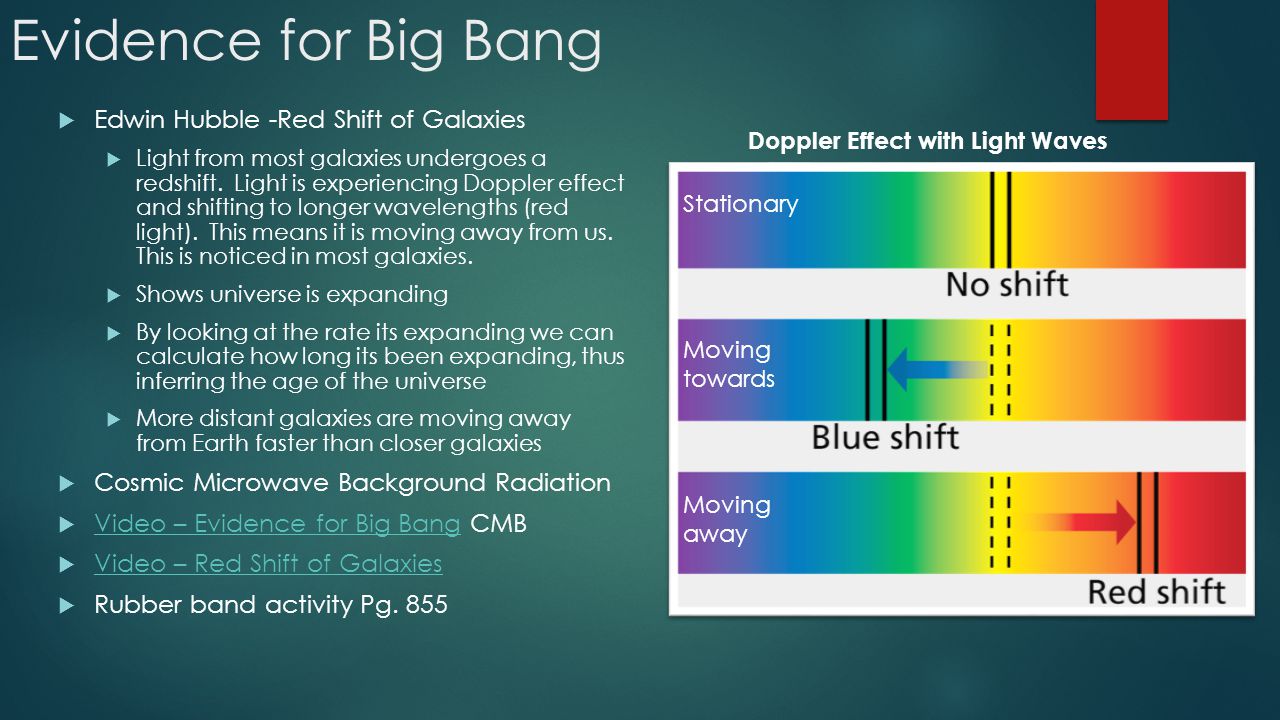 Evidence for Big Bang

Edwin Hubble -Red Shift of Galaxies

Light from most galaxies undergoes a redshift. Light is experiencing Doppler effect and shifting to longer wavelengths (red light). This means it is moving away from us. This is noticed in most galaxies.

Shows universe is expanding

By looking at the rate its expanding we can calculate how long its been expanding, thus inferring the age of the universe

More distant galaxies are moving away from Earth faster than closer galaxies

Cosmic Microwave Background Radiation

Video – Evidence for Big Bang CMB

Video – Red Shift of Galaxies

Rubber band activity Pg. 855

Doppler Effect with Light Waves

Stationary

No shift

Moving towards

Blue shift

Moving away

Red shift